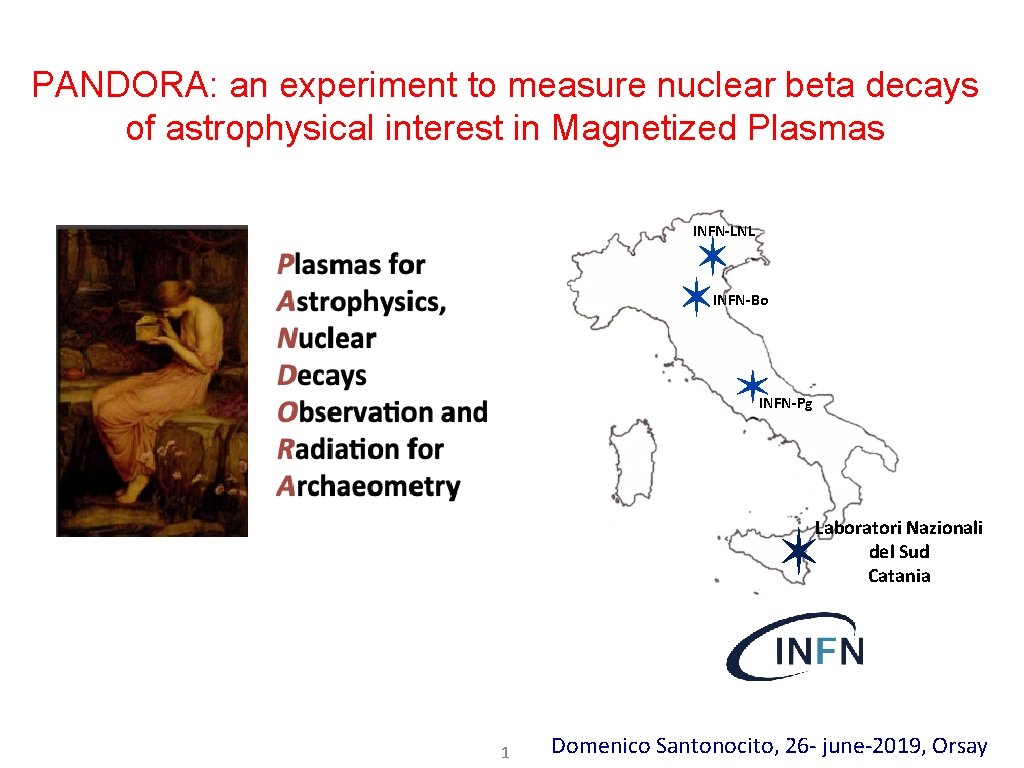 PANDORA: an experiment to measure nuclear beta decays of astrophysical interest in Magnetized Plasmas

Plasmas for
Astrophysics,
Nuclear
Decays
Observation and
Radiation for
Archaeometry

INFN-LNL
INFN-Bo
INFN-Pg
Laboratori Nazionali del Sud Catania

INFN

1

Domenico Santonocito, 26- june-2019, Orsay